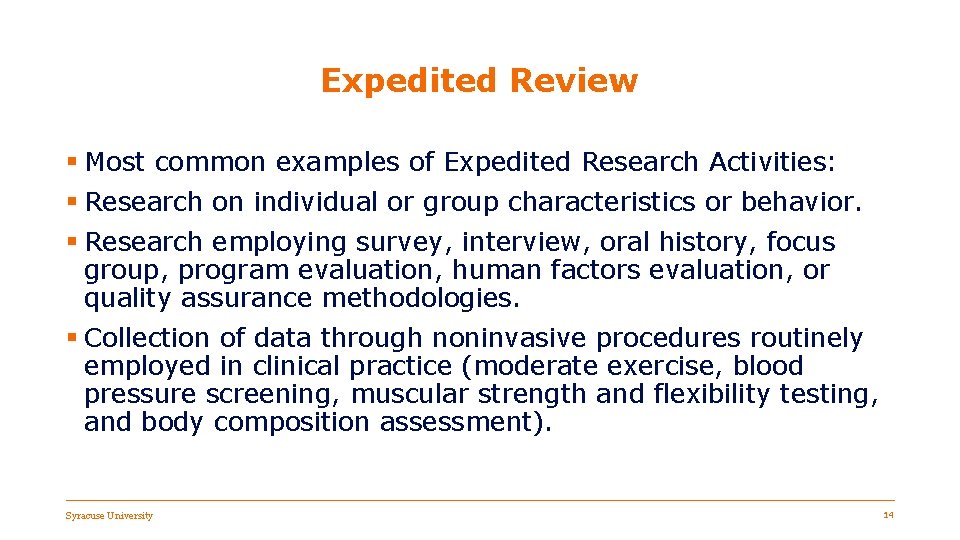 Expedited Review

▪ Most common examples of Expedited Research Activities:

▪ Research on individual or group characteristics or behavior.

▪ Research employing survey, interview, oral history, focus group, program evaluation, human factors evaluation, or quality assurance methodologies.

▪ Collection of data through noninvasive procedures routinely employed in clinical practice (moderate exercise, blood pressure screening, muscular strength and flexibility testing, and body composition assessment).

Syracuse University

14